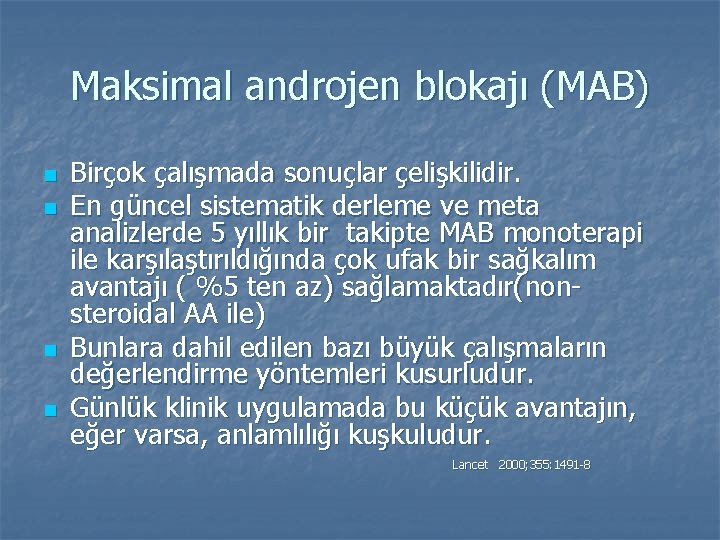 Maksimal androjen blokajı (MAB)

Birçok çalışmada sonuçlar çelişkilidir.

En güncel sistematik derleme ve meta analizlerde 5 yıllık bir takipte MAB monoterapi ile karşılaştırıldığında çok ufak bir sağkalım avantajı ( %5 ten az) sağlamaktadır(non-steroidal AA ile)

Bunlara dahil edilen bazı büyük çalışmaların değerlendirme yöntemleri kusurludur.

Günlük klinik uygulamada bu küçük avantajın, eğer varsa, anlamlılığı kuşkuludur.

Lancet 2000;355:1491-8